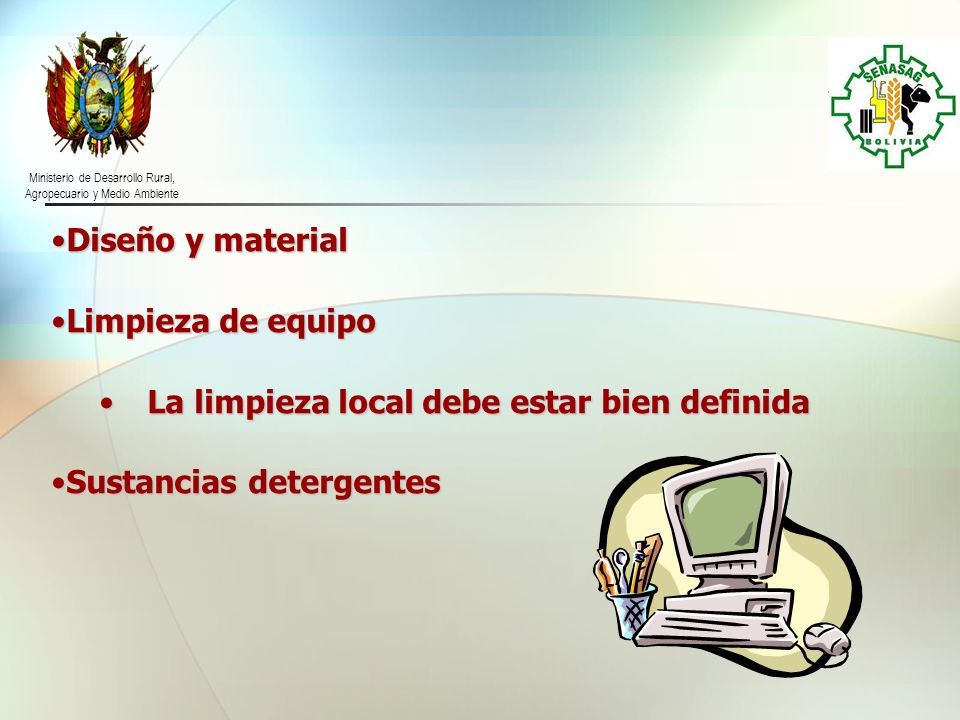 Ministerio de Desarrollo Rural, Agropecuario y Medio Ambiente

SENASAG
BOLIVIA

•Diseño y material

•Limpieza de equipo

• La limpieza local debe estar bien definida

•Sustancias detergentes